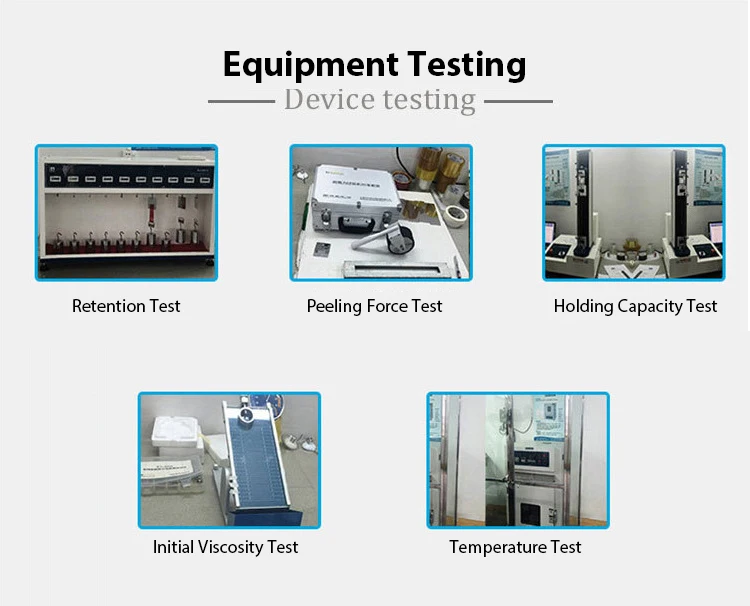 Equipment Testing

Device testing

Retention Test

Peeling Force Test

Holding Capacity Test

Initial Viscosity Test

Temperature Test